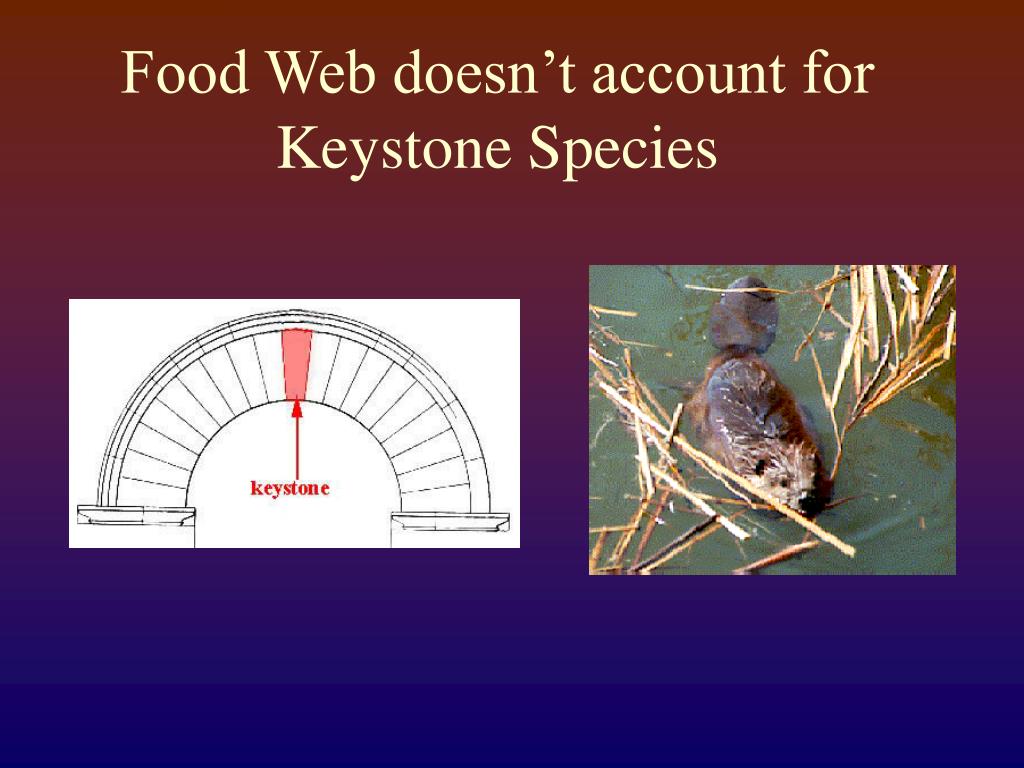 Food Web doesn’t account for Keystone Species

keystone